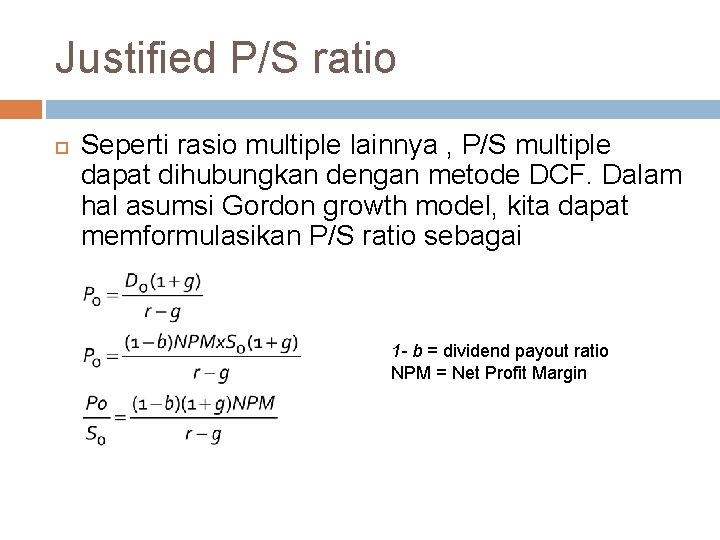 Justified P/S ratio

Seperti rasio multiple lainnya , P/S multiple dapat dihubungkan dengan metode DCF. Dalam hal asumsi Gordon growth model, kita dapat memformulasikan P/S ratio sebagai

$P_0 = \frac{D_0(1+g)}{r-g}$

$P_0 = \frac{(1-b)NPMxS_0(1+g)}{r-g}$

$\frac{Po}{S_0} = \frac{(1-b)(1+g)NPM}{r-g}$

1- b = dividend payout ratio
NPM = Net Profit Margin